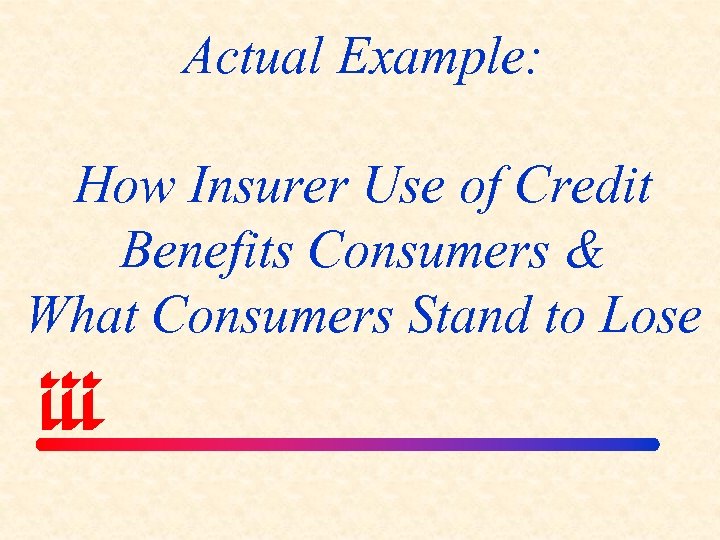 Actual Example:

How Insurer Use of Credit Benefits Consumers & What Consumers Stand to Lose

iii